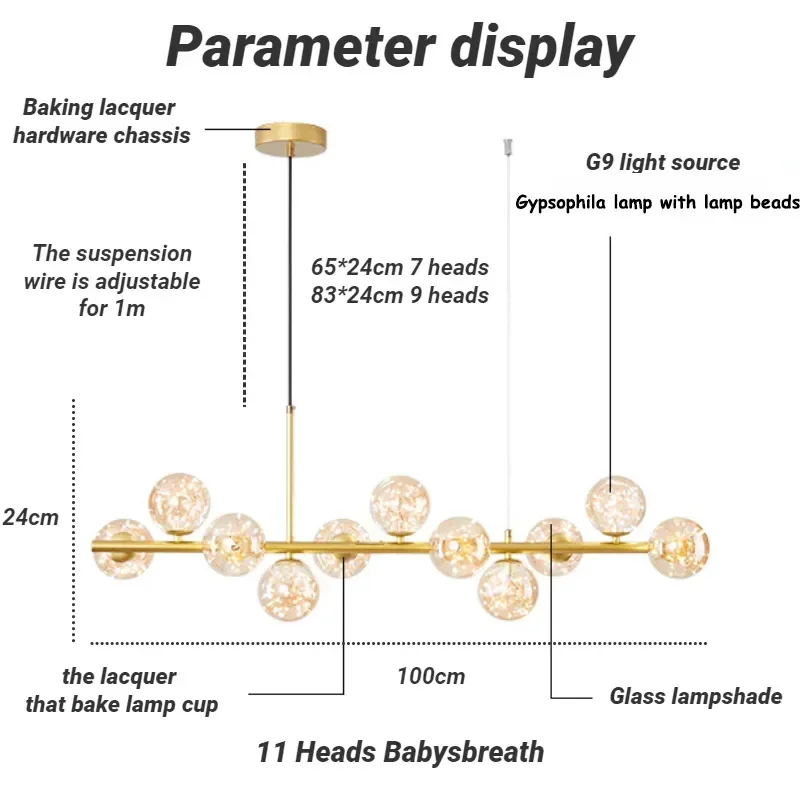 Parameter display

Baking lacquer hardware chassis

G9 light source

Gypsophila lamp with lamp beads

The suspension wire is adjustable for 1m

65*24cm 7 heads
83*24cm 9 heads

24cm

the lacquer that bake lamp cup

100cm

Glass lampshade

11 Heads Babysbreath